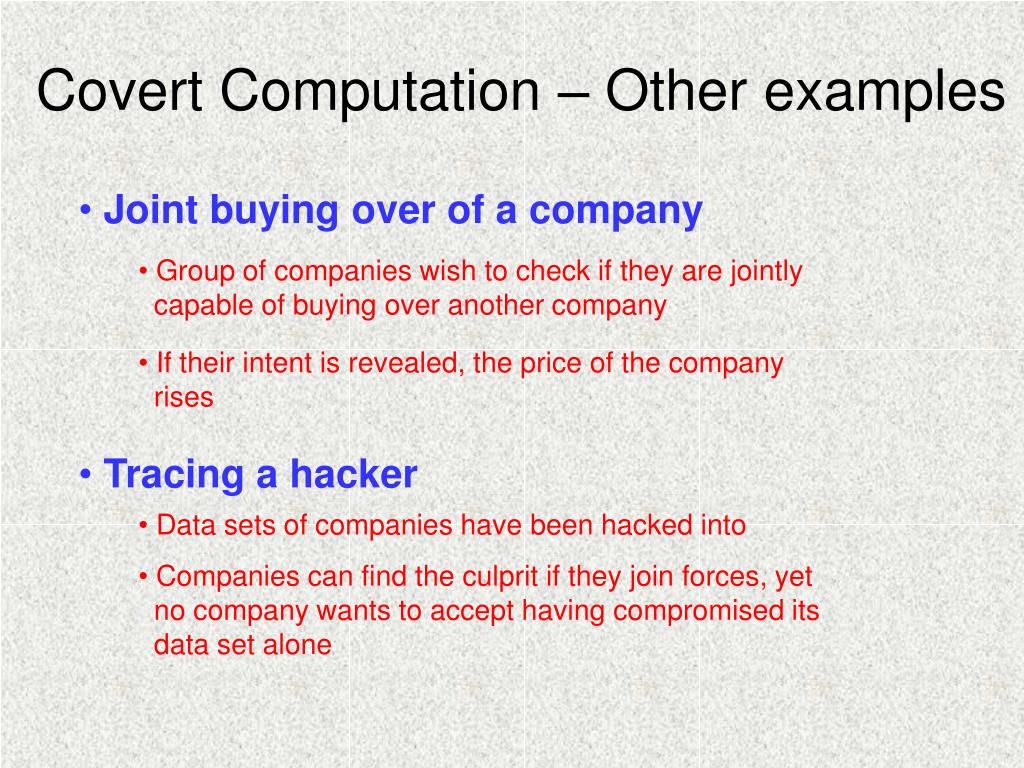 Covert Computation – Other examples

• Joint buying over of a company

• Group of companies wish to check if they are jointly capable of buying over another company

• If their intent is revealed, the price of the company rises

• Tracing a hacker

• Data sets of companies have been hacked into

• Companies can find the culprit if they join forces, yet no company wants to accept having compromised its data set alone